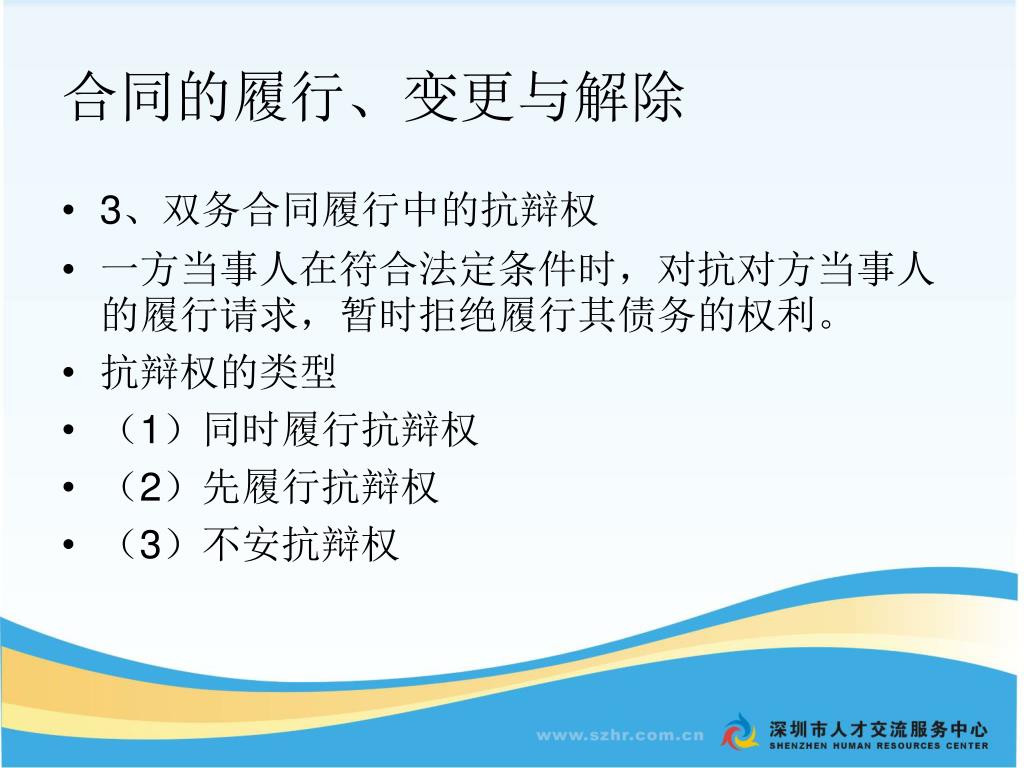 合同的履行、变更与解除

• 3、双务合同履行中的抗辩权
• 一方当事人在符合法定条件时，对抗对方当事人的履行请求，暂时拒绝履行其债务的权利。
• 抗辩权的类型
• （1）同时履行抗辩权
• （2）先履行抗辩权
• （3）不安抗辩权

www.szhr.com.cn
深圳市人才交流服务中心
SHENZHEN HUMAN RESOURCES CENTER